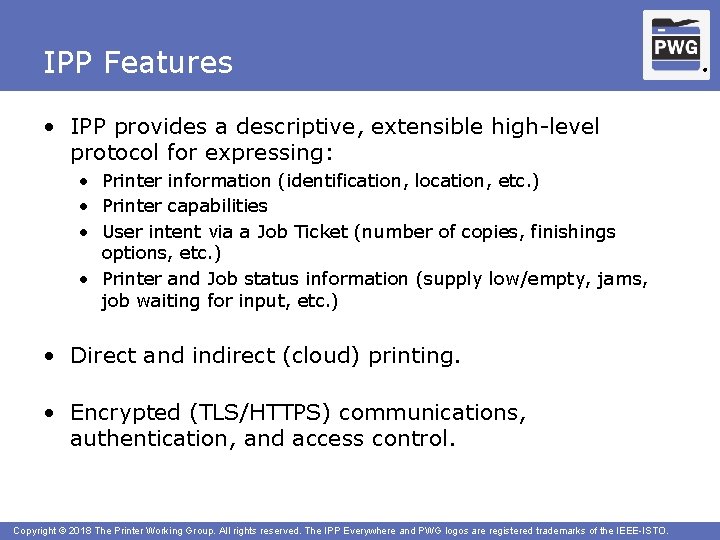 IPP Features

PWG

• IPP provides a descriptive, extensible high-level protocol for expressing:
  • Printer information (identification, location, etc.)
  • Printer capabilities
  • User intent via a Job Ticket (number of copies, finishings options, etc.)
  • Printer and Job status information (supply low/empty, jams, job waiting for input, etc.)

• Direct and indirect (cloud) printing.

• Encrypted (TLS/HTTPS) communications, authentication, and access control.

Copyright © 2018 The Printer Working Group. All rights reserved. The IPP Everywhere and PWG logos are registered trademarks of the IEEE-ISTO.